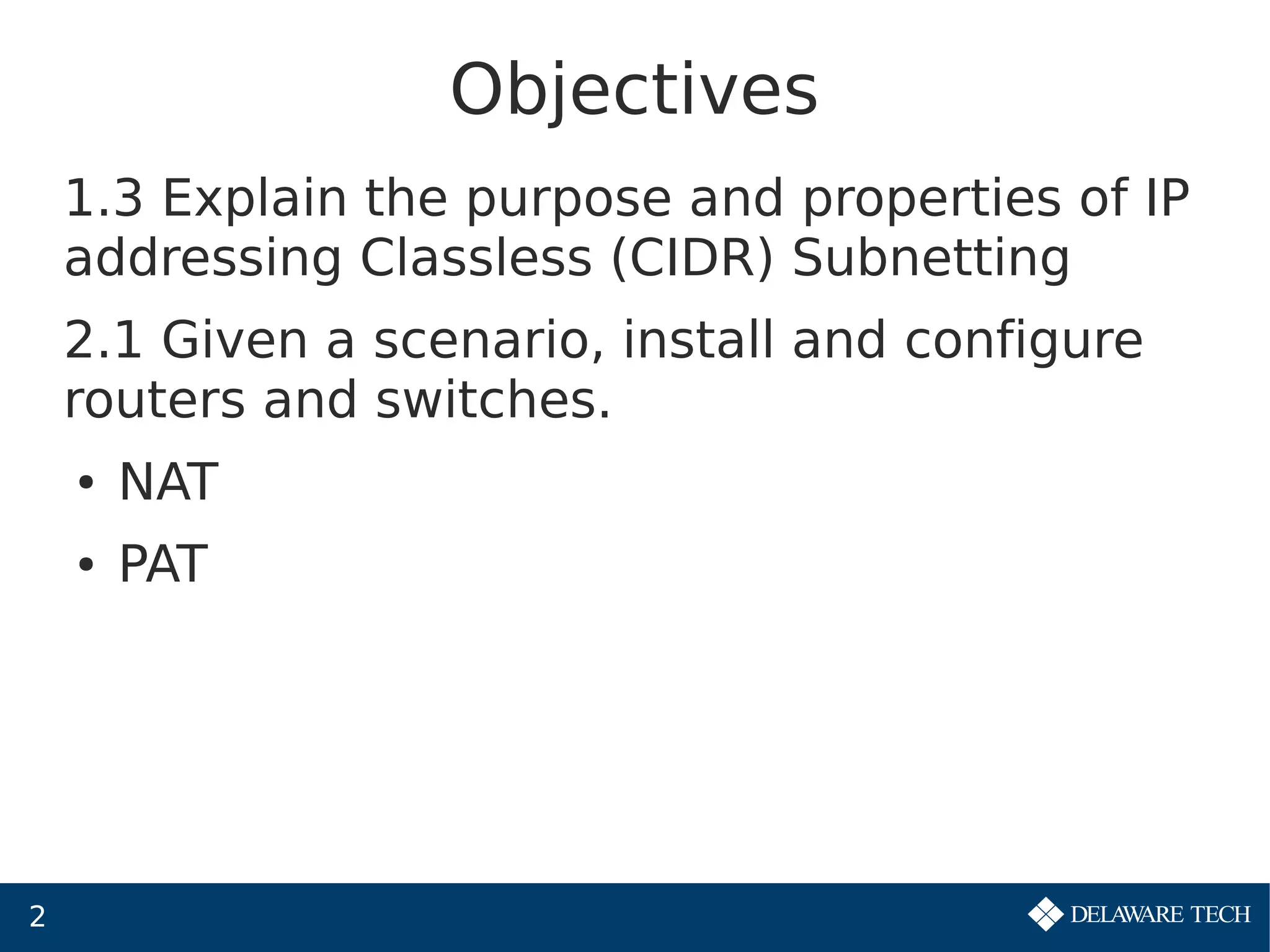 Objectives

1.3 Explain the purpose and properties of IP addressing Classless (CIDR) Subnetting

2.1 Given a scenario, install and configure routers and switches.

• NAT

• PAT

2

DELAWARE TECH